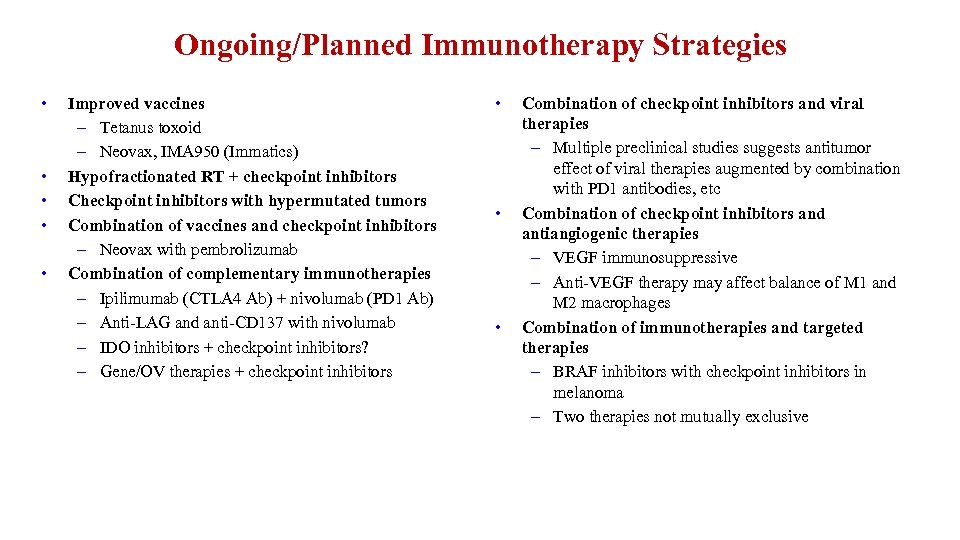 Ongoing/Planned Immunotherapy Strategies

• Improved vaccines
– Tetanus toxoid
– Neovax, IMA950 (Immatics)
• Hypofractionated RT + checkpoint inhibitors
• Checkpoint inhibitors with hypermutated tumors
• Combination of vaccines and checkpoint inhibitors
– Neovax with pembrolizumab
• Combination of complementary immunotherapies
– Ipilimumab (CTLA4 Ab) + nivolumab (PD1 Ab)
– Anti-LAG and anti-CD137 with nivolumab
– IDO inhibitors + checkpoint inhibitors?
– Gene/OV therapies + checkpoint inhibitors

• Combination of checkpoint inhibitors and viral therapies
– Multiple preclinical studies suggests antitumor effect of viral therapies augmented by combination with PD1 antibodies, etc
• Combination of checkpoint inhibitors and antiangiogenic therapies
– VEGF immunosuppressive
– Anti-VEGF therapy may affect balance of M1 and M2 macrophages
• Combination of immunotherapies and targeted therapies
– BRAF inhibitors with checkpoint inhibitors in melanoma
– Two therapies not mutually exclusive